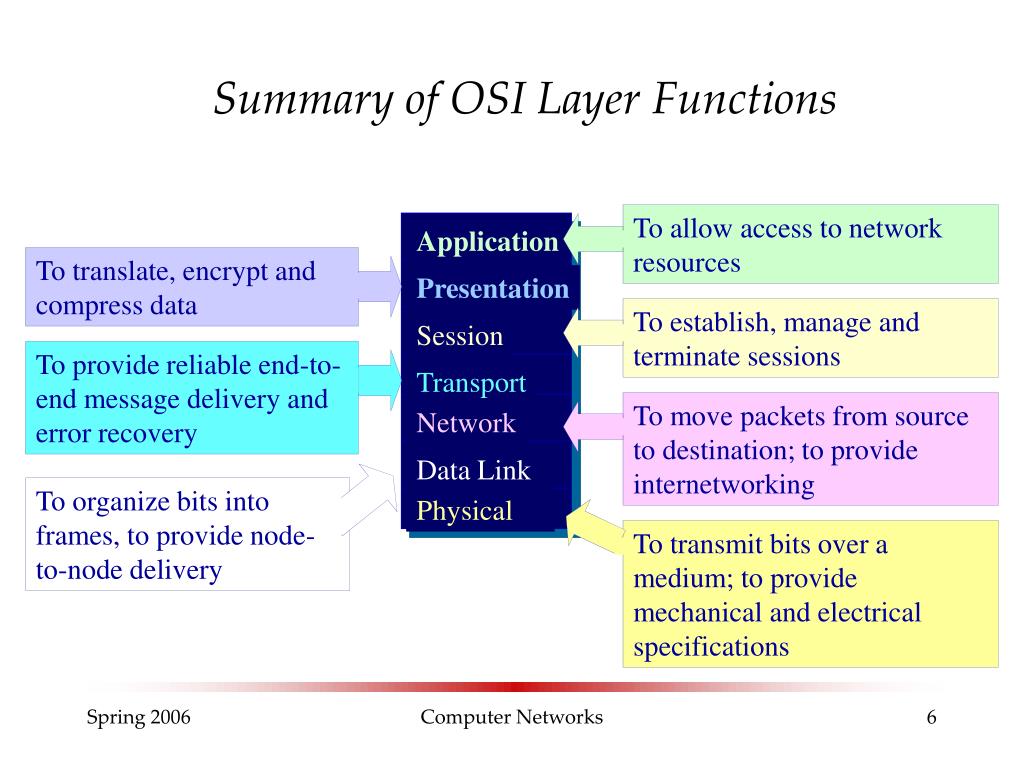 Summary of OSI Layer Functions

To translate, encrypt and compress data

To provide reliable end-to-end message delivery and error recovery

To organize bits into frames, to provide node-to-node delivery

Application
Presentation
Session
Transport
Network
Data Link
Physical

To allow access to network resources

To establish, manage and terminate sessions

To move packets from source to destination; to provide internetworking

To transmit bits over a medium; to provide mechanical and electrical specifications

Spring 2006

Computer Networks

6